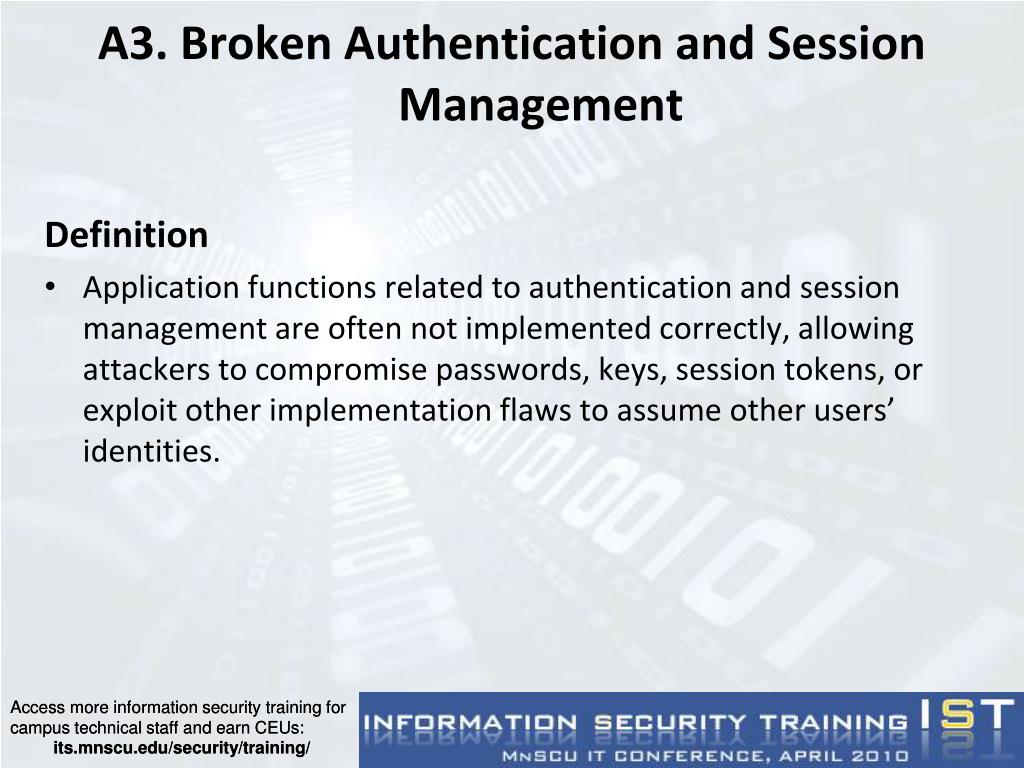 A3. Broken Authentication and Session Management

Definition

• Application functions related to authentication and session management are often not implemented correctly, allowing attackers to compromise passwords, keys, session tokens, or exploit other implementation flaws to assume other users' identities.

Access more information security training for campus technical staff and earn CEUs:
its.mnscu.edu/security/training/

INFORMATION SECURITY TRAINING IST
MNSCU IT CONFERENCE, APRIL 2010